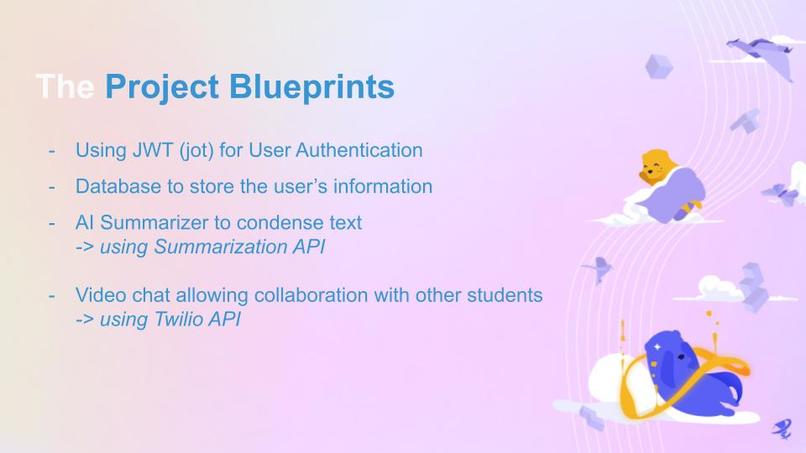 The Project Blueprints

- Using JWT (jot) for User Authentication
- Database to store the user's information
- AI Summarizer to condense text
-> using Summarization API
- Video chat allowing collaboration with other students
-> using Twilio API